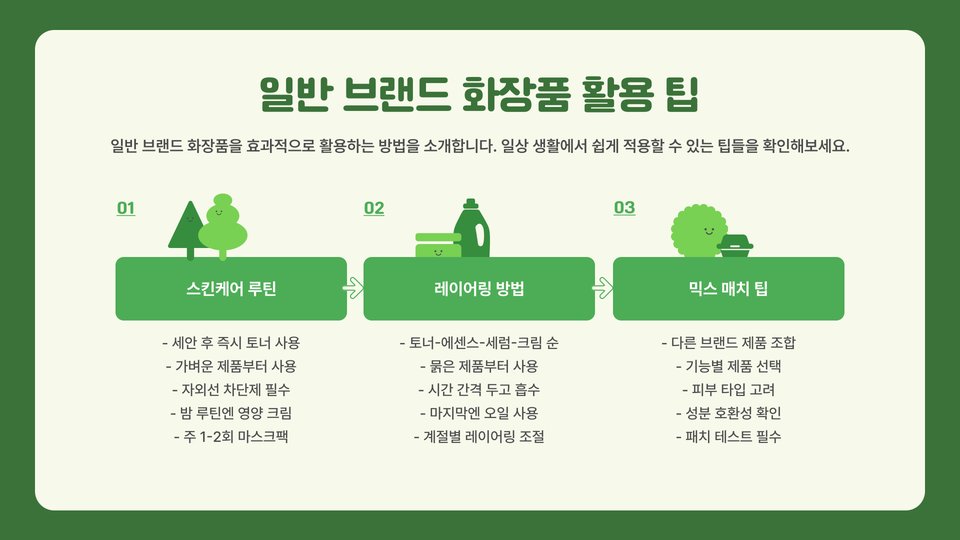 일반 브랜드 화장품 활용 팁

일반 브랜드 화장품을 효과적으로 활용하는 방법을 소개합니다. 일상 생활에서 쉽게 적용할 수 있는 팁들을 확인해보세요.

01

스킨케어 루틴

- 세안 후 즉시 토너 사용
- 가벼운 제품부터 사용
- 자외선 차단제 필수
- 밤 루틴엔 영양 크림
- 주 1-2회 마스크팩

02

레이어링 방법

- 토너-에센스-세럼-크림 순
- 묽은 제품부터 사용
- 시간 간격 두고 흡수
- 마지막엔 오일 사용
- 계절별 레이어링 조절

03

믹스 매치 팁

- 다른 브랜드 제품 조합
- 기능별 제품 선택
- 피부 타입 고려
- 성분 호환성 확인
- 패치 테스트 필수